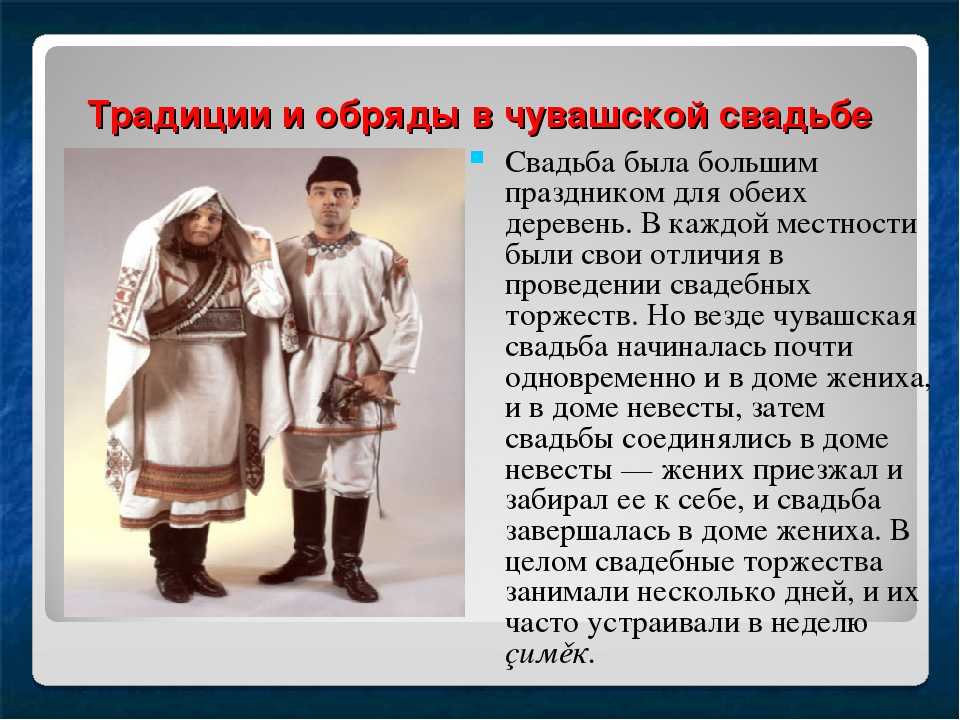 Традиции и обряды в чувашской свадьбе

Свадьба была большим праздником для обеих деревень. В каждой местности были свои отличия в проведении свадебных торжеств. Но везде чувашская свадьба начиналась почти одновременно и в доме жениха, и в доме невесты, затем свадьбы соединялись в доме невесты — жених приезжал и забирал ее к себе, и свадьба завершалась в доме жениха. В целом свадебные торжества занимали несколько дней, и их часто устраивали в неделю çимĕк.